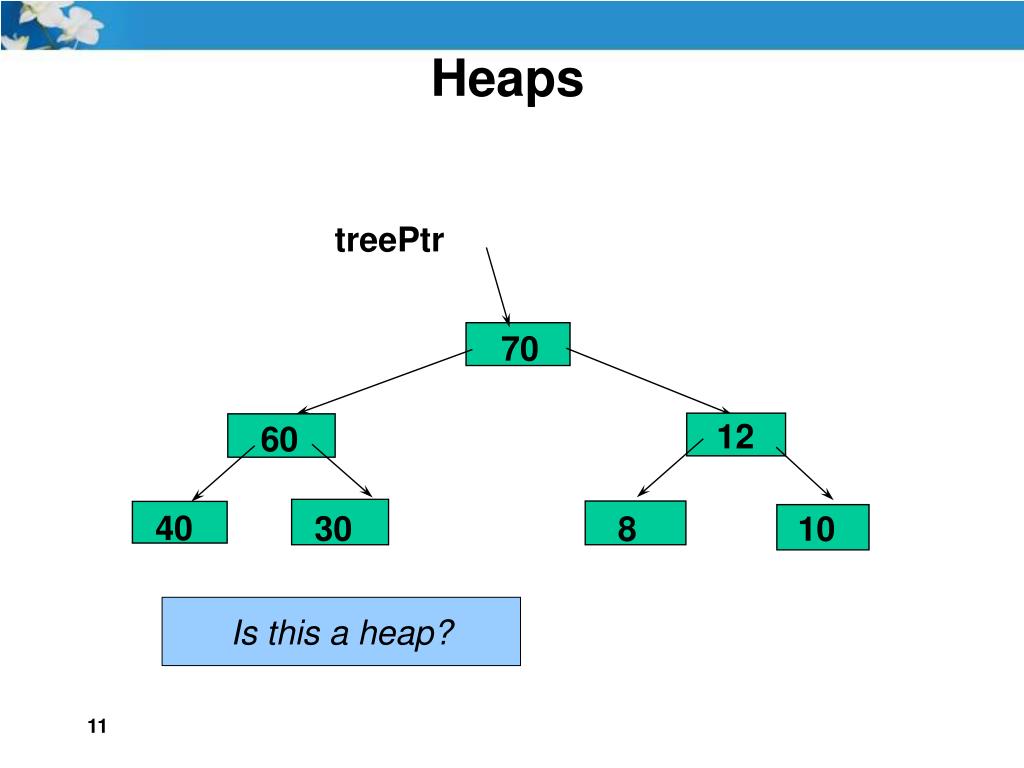 Heaps

treePtr

70

60

12

40

30

8

10

Is this a heap?

11